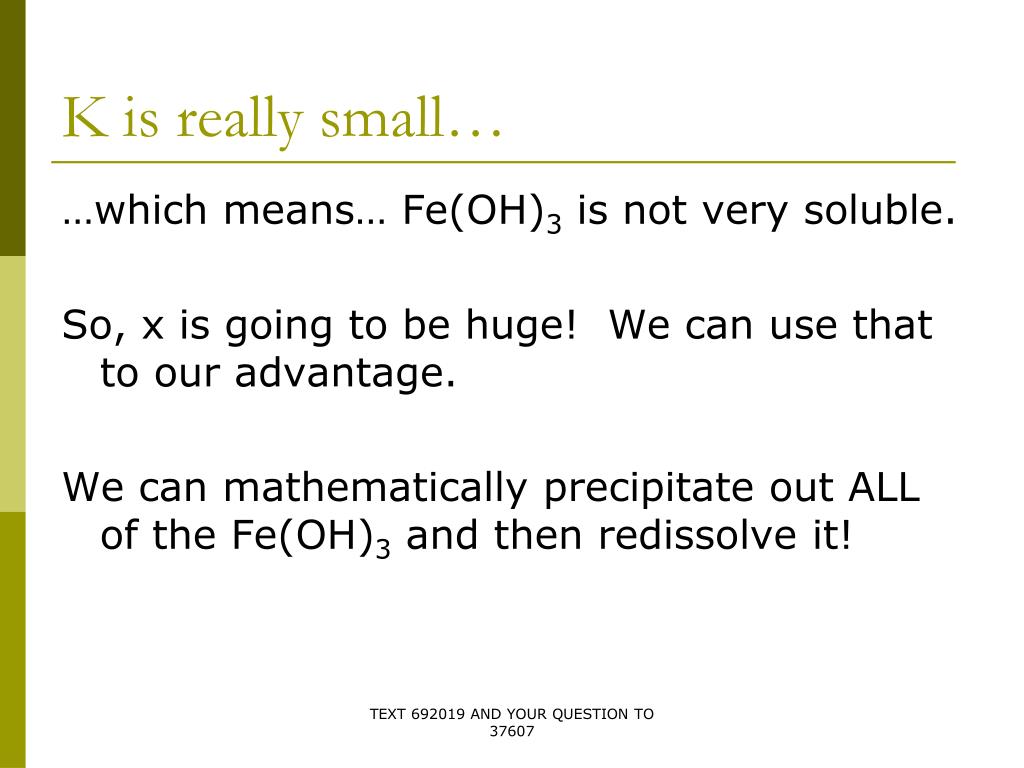 K is really small…

…which means… $Fe(OH)_3$ is not very soluble.

So, x is going to be huge!  We can use that to our advantage.

We can mathematically precipitate out ALL of the $Fe(OH)_3$ and then redissolve it!

TEXT 692019 AND YOUR QUESTION TO 37607